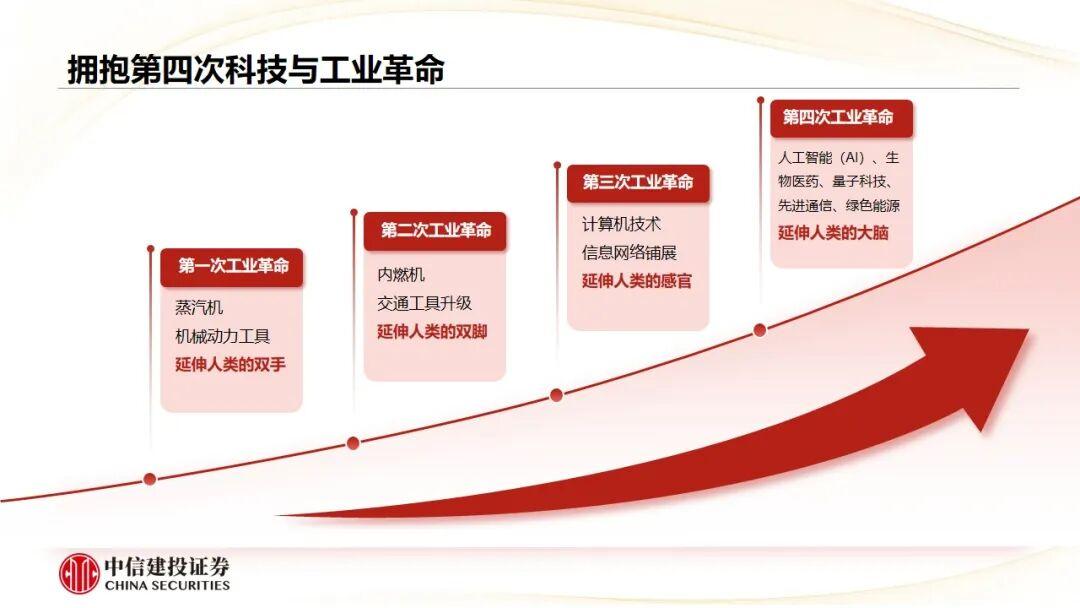 拥抱第四次科技与工业革命

第一次工业革命
蒸汽机
机械动力工具
延伸人类的双手

第二次工业革命
内燃机
交通工具升级
延伸人类的双脚

第三次工业革命
计算机技术
信息网络铺展
延伸人类的感官

第四次工业革命
人工智能（AI）、生物医药、量子科技、先进通信、绿色能源
延伸人类的大脑

中信建投证券
CHINA SECURITIES